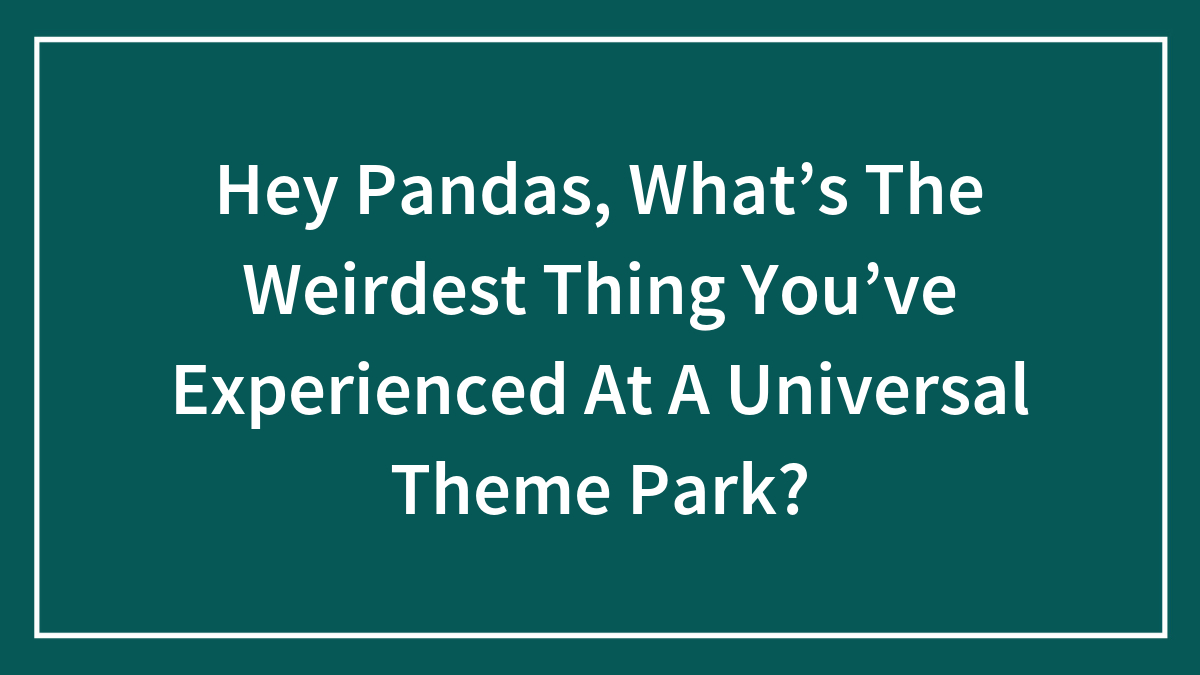 Hey Pandas, What’s The Weirdest Thing You’ve Experienced At A Universal Theme Park?